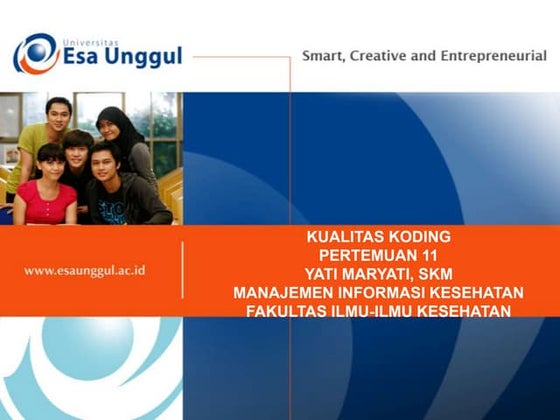 Universitas
Esa Unggul

Smart, Creative and Entrepreneurial

www.esaunggul.ac.id

KUALITAS KODING
PERTEMUAN 11
YATI MARYATI, SKM
MANAJEMEN INFORMASI KESEHATAN
FAKULTAS ILMU-ILMU KESEHATAN